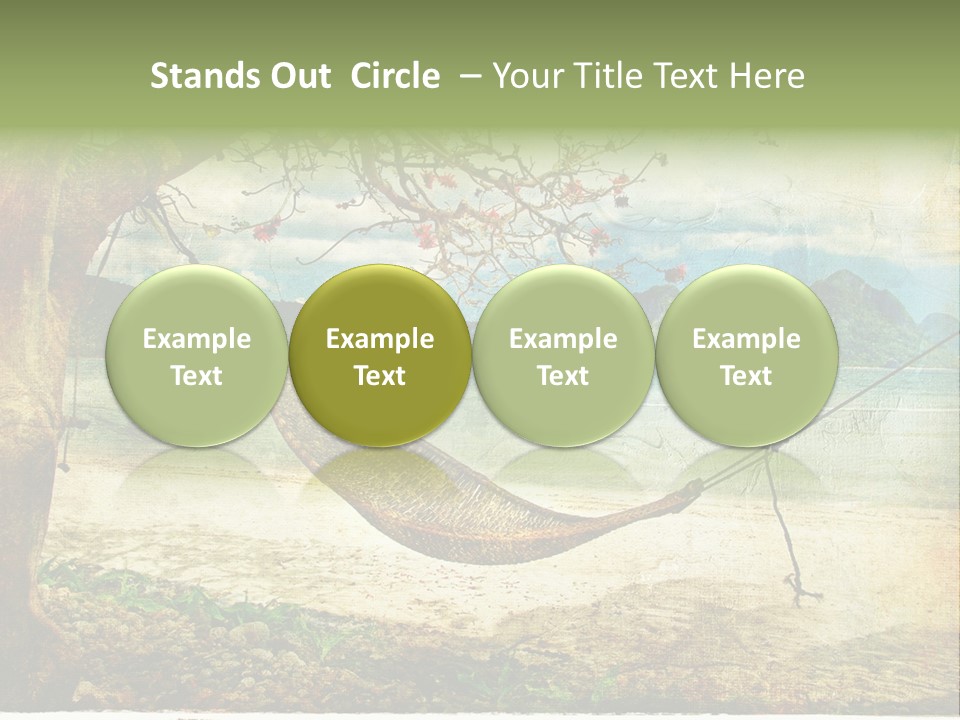 Stands Out Circle – Your Title Text Here

Example Text

Example Text

Example Text

Example Text